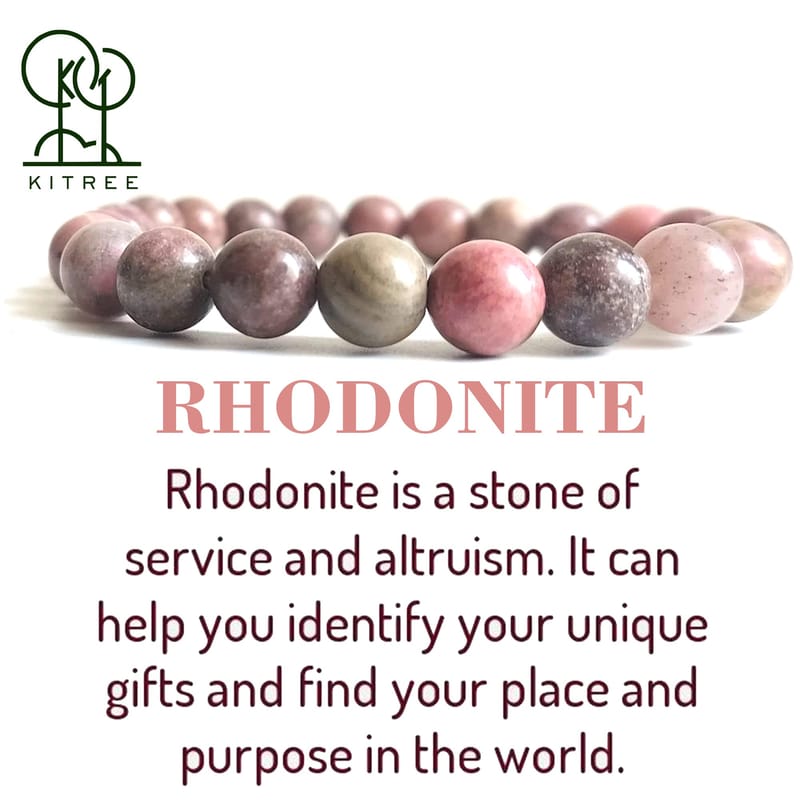 KITREE

RHODONITE

Rhodonite is a stone of service and altruism. It can help you identify your unique gifts and find your place and purpose in the world.